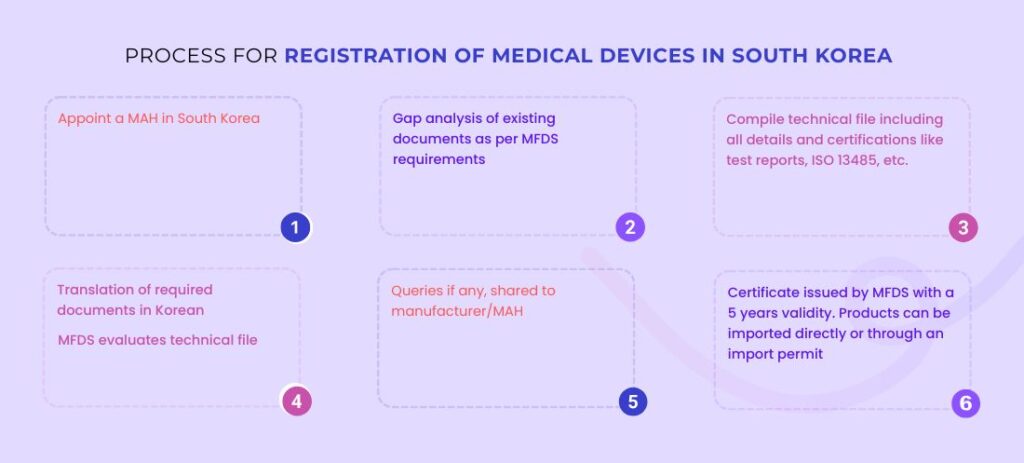 PROCESS FOR REGISTRATION OF MEDICAL DEVICES IN SOUTH KOREA

Appoint a MAH in South Korea

1

Gap analysis of existing documents as per MFDS requirements

2

Compile technical file including all details and certifications like test reports, ISO 13485, etc.

3

Translation of required documents in Korean

MFDS evaluates technical file

4

Queries if any, shared to manufacturer/MAH

5

Certificate issued by MFDS with a 5 years validity. Products can be imported directly or through an import permit

6